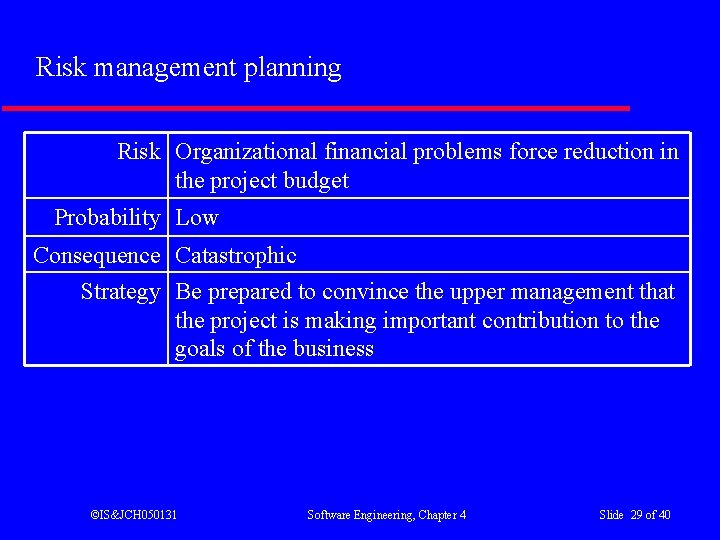 Risk management planning

| Risk | Organizational financial problems force reduction in the project budget |
|---|---|
| Probability | Low |
| Consequence | Catastrophic |
| Strategy | Be prepared to convince the upper management that the project is making important contribution to the goals of the business |

©IS&JCH050131 Software Engineering, Chapter 4 Slide 29 of 40